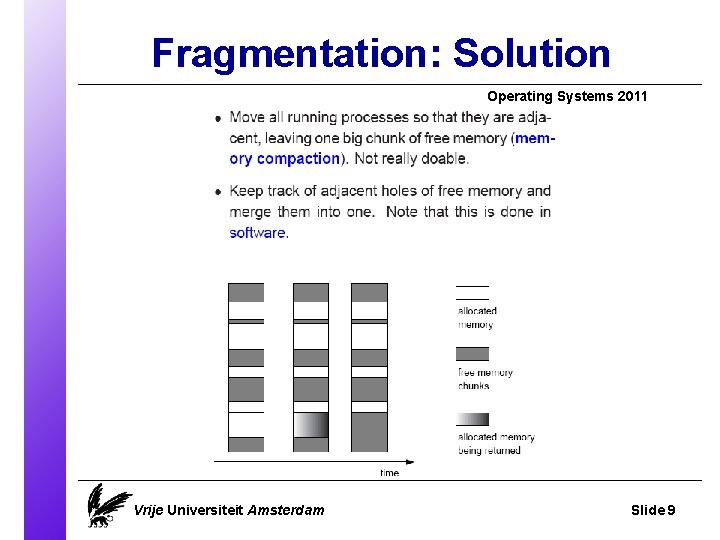 Fragmentation: Solution

Operating Systems 2011

• Move all running processes so that they are adjacent, leaving one big chunk of free memory (memory compaction). Not really doable.

• Keep track of adjacent holes of free memory and merge them into one. Note that this is done in software.

allocated memory

free memory chunks

allocated memory being returned

time

Vrije Universiteit Amsterdam

Slide 9